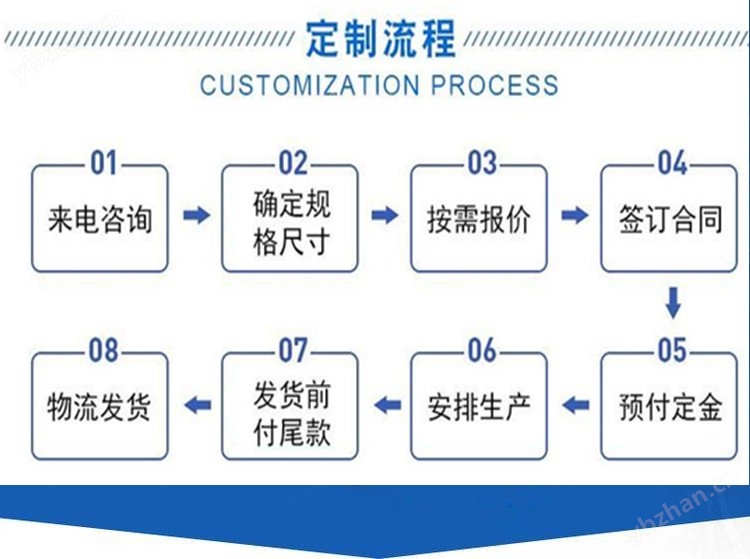 定制流程
CUSTOMIZATION PROCESS

01
来电咨询

02
确定规格尺寸

03
按需报价

04
签订合同

05
预付定金

06
安排生产

07
发货前付尾款

08
物流发货

ybzhan.cn